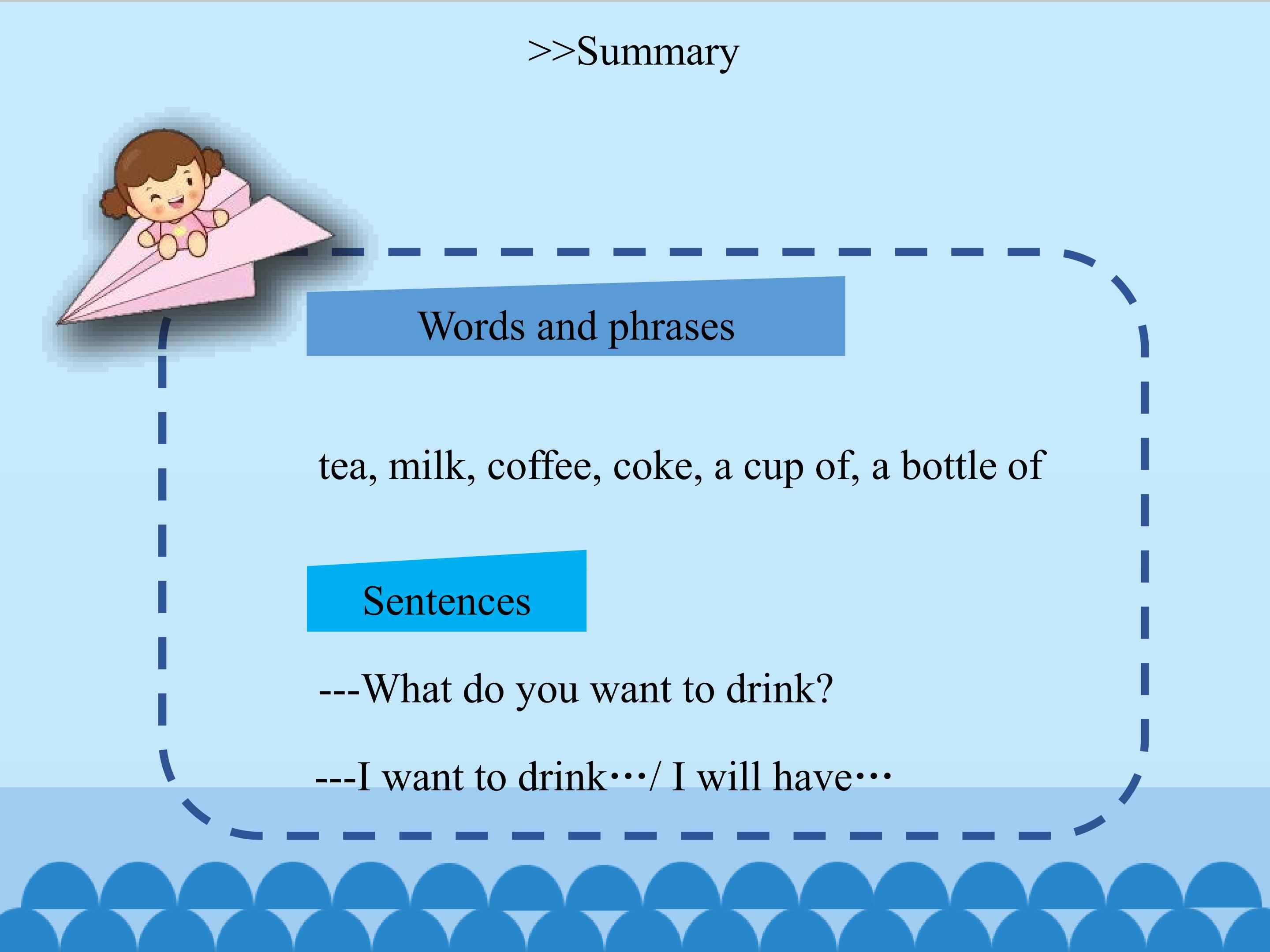 >>Summary

Words and phrases

tea, milk, coffee, coke, a cup of, a bottle of

Sentences

---What do you want to drink?

---I want to drink…/ I will have…